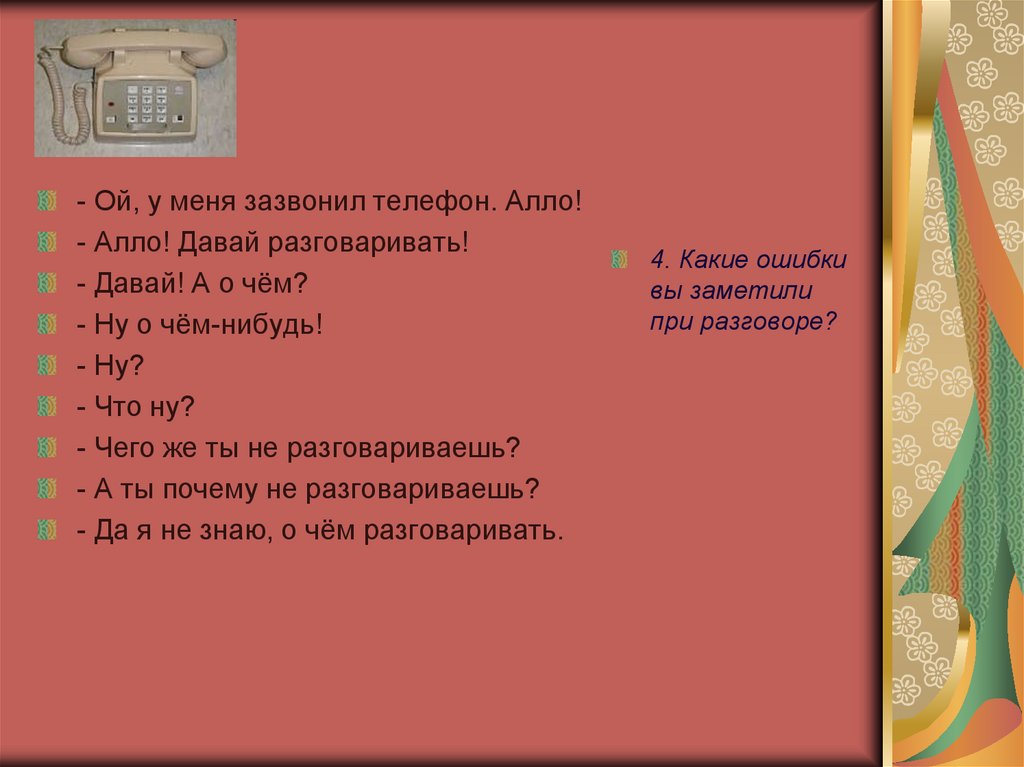 - Ой, у меня зазвонил телефон. Алло!
- Алло! Давай разговаривать!
- Давай! А о чём?
- Ну о чём-нибудь!
- Ну?
- Что ну?
- Чего же ты не разговариваешь?
- А ты почему не разговариваешь?
- Да я не знаю, о чём разговаривать.

4. Какие ошибки вы заметили при разговоре?